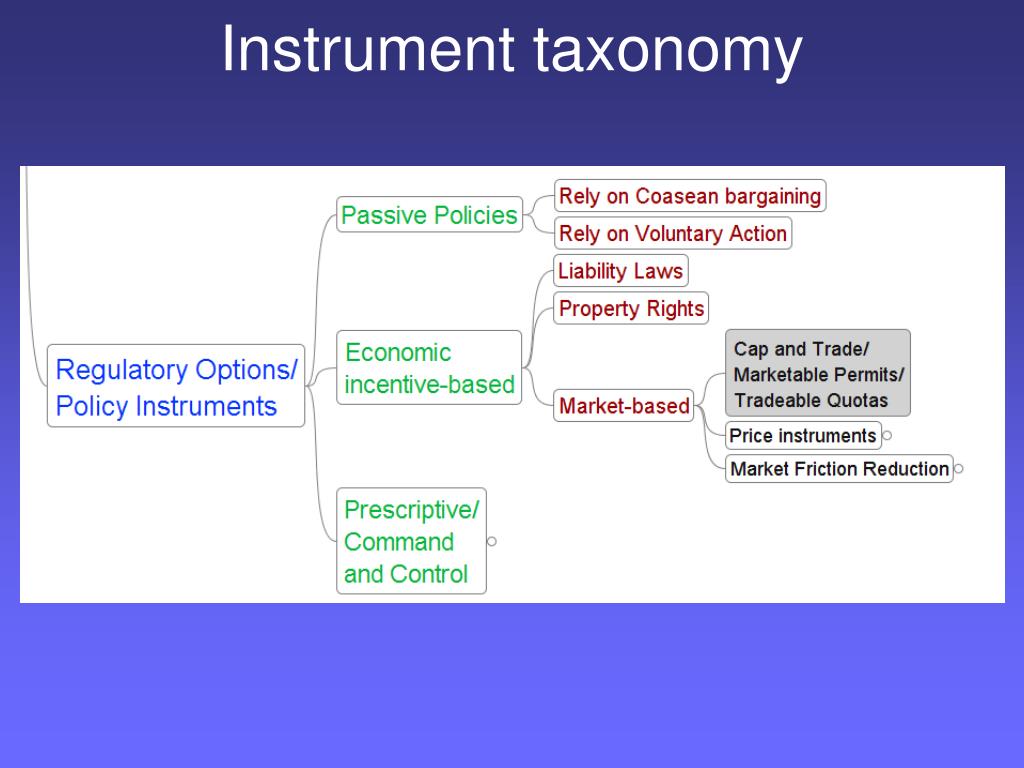 Instrument taxonomy

Regulatory Options/ Policy Instruments

Passive Policies

Rely on Coasean bargaining

Rely on Voluntary Action

Economic incentive-based

Liability Laws

Property Rights

Market-based

Cap and Trade/ Marketable Permits/ Tradeable Quotas

Price instruments

Market Friction Reduction

Prescriptive/ Command and Control